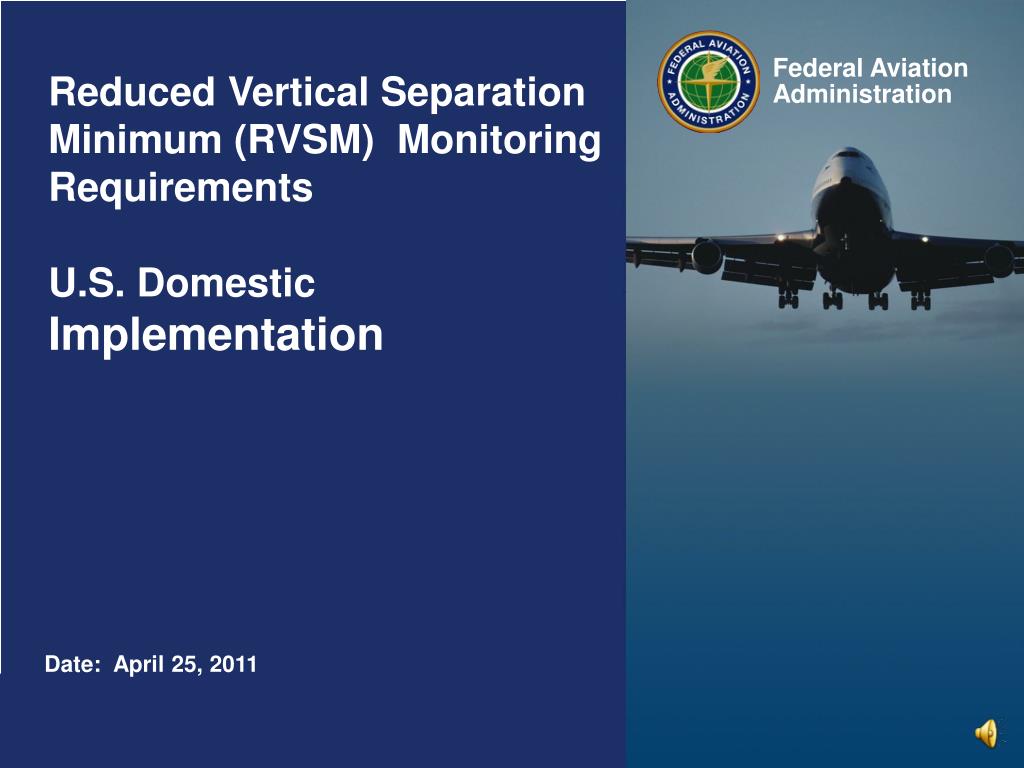 Reduced Vertical Separation Minimum (RVSM) Monitoring Requirements

U.S. Domestic Implementation

FEDERAL AVIATION ADMINISTRATION

Federal Aviation Administration

Date: April 25, 2011